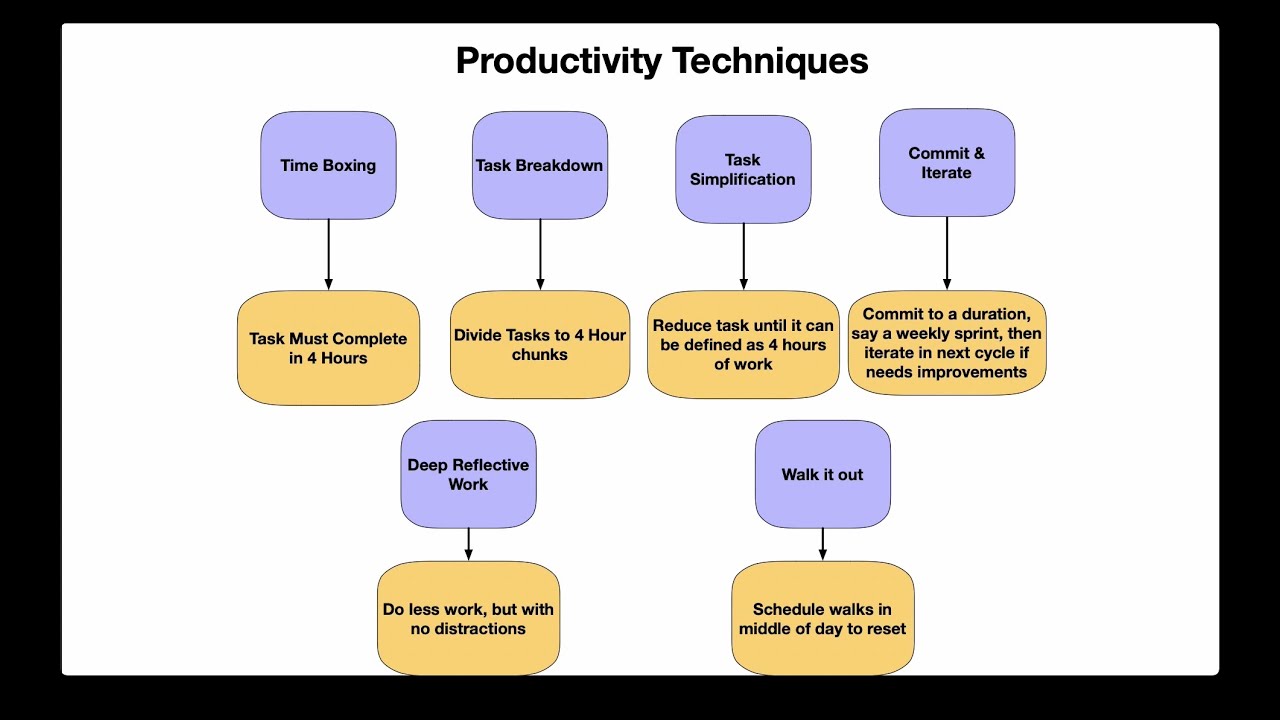 Productivity Techniques

Time Boxing

Task Must Complete in 4 Hours

Task Breakdown

Divide Tasks to 4 Hour chunks

Task Simplification

Reduce task until it can be defined as 4 hours of work

Commit & Iterate

Commit to a duration, say a weekly sprint, then iterate in next cycle if needs improvements

Deep Reflective Work

Do less work, but with no distractions

Walk it out

Schedule walks in middle of day to reset